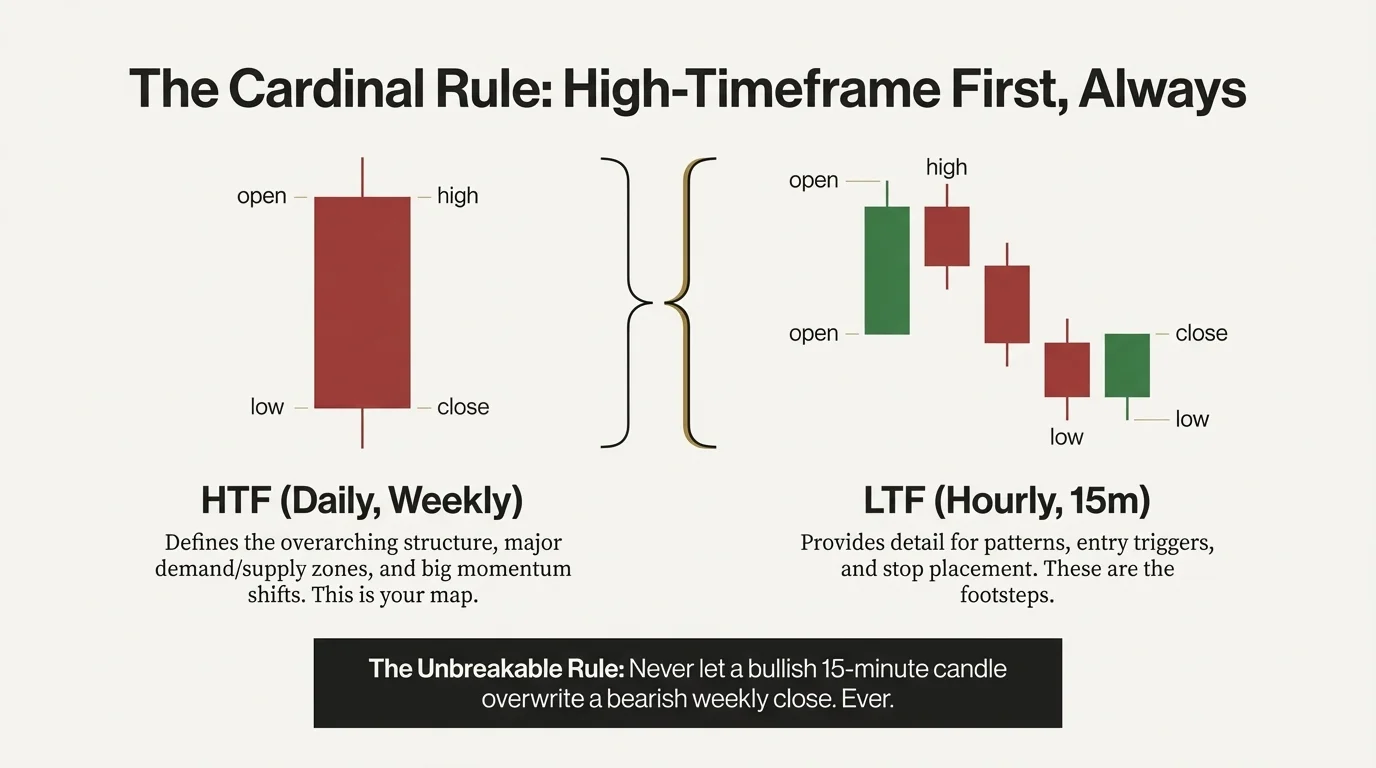 The Cardinal Rule: High-Timeframe First, Always

open
high
low
close

open
high
open
close
low
low

HTF (Daily, Weekly)

Defines the overarching structure, major demand/supply zones, and big momentum shifts. This is your map.

LTF (Hourly, 15m)

Provides detail for patterns, entry triggers, and stop placement. These are the footsteps.

The Unbreakable Rule: Never let a bullish 15-minute candle overwrite a bearish weekly close. Ever.